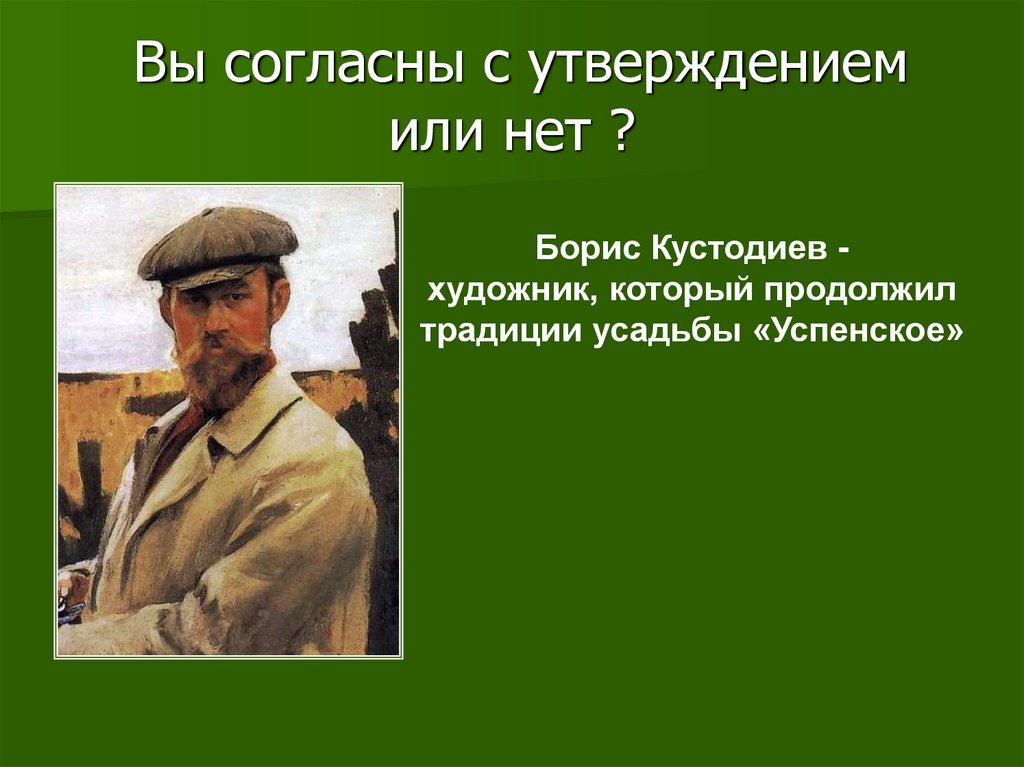 Вы согласны с утверждением или нет ?

Борис Кустодиев - художник, который продолжил традиции усадьбы «Успенское»